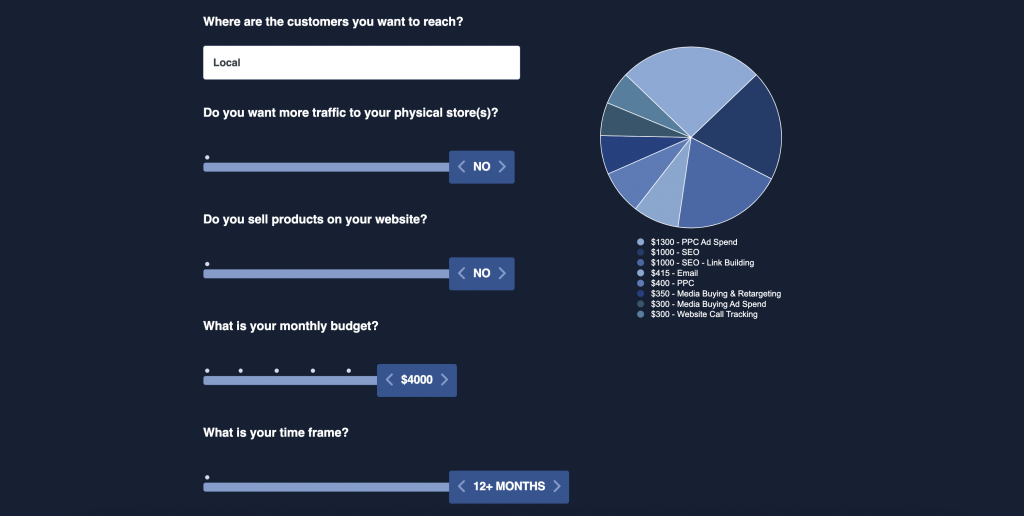 Where are the customers you want to reach?

Local

Do you want more traffic to your physical store(s)?

NO

Do you sell products on your website?

NO

What is your monthly budget?

$4000

What is your time frame?

12+ MONTHS

$1300 - PPC Ad Spend
$1000 - SEO
$1000 - SEO - Link Building
$415 - Email
$400 - PPC
$350 - Media Buying & Retargeting
$300 - Media Buying Ad Spend
$300 - Website Call Tracking